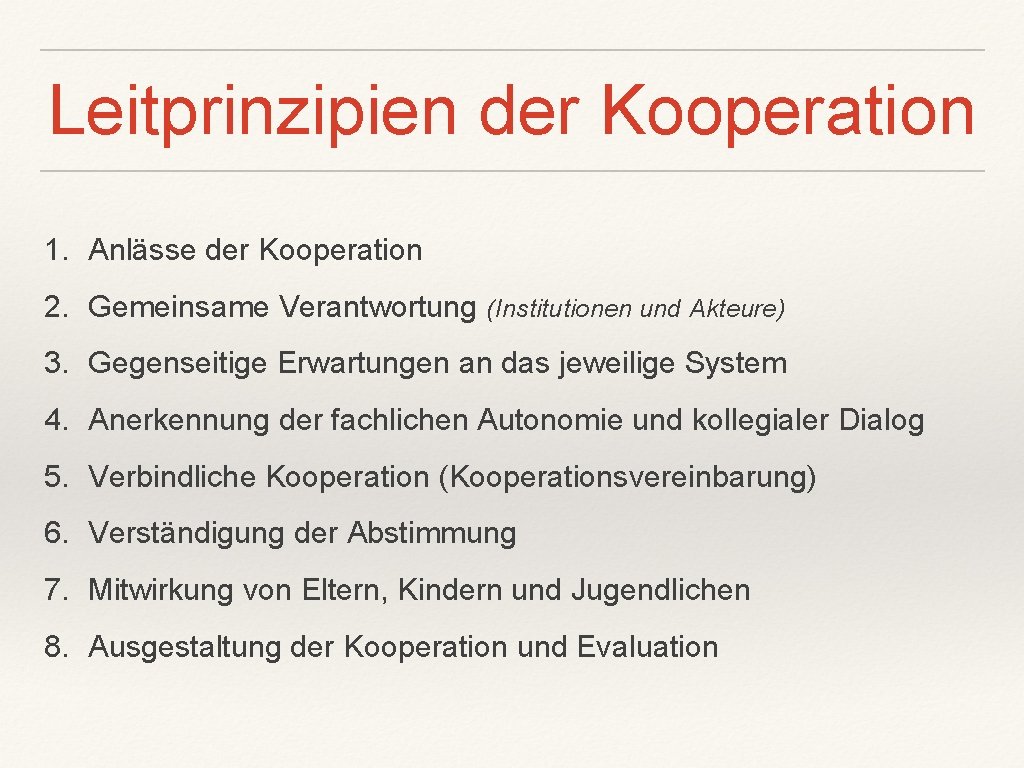 Leitprinzipien der Kooperation

1. Anlässe der Kooperation
2. Gemeinsame Verantwortung (Institutionen und Akteure)
3. Gegenseitige Erwartungen an das jeweilige System
4. Anerkennung der fachlichen Autonomie und kollegialer Dialog
5. Verbindliche Kooperation (Kooperationsvereinbarung)
6. Verständigung der Abstimmung
7. Mitwirkung von Eltern, Kindern und Jugendlichen
8. Ausgestaltung der Kooperation und Evaluation